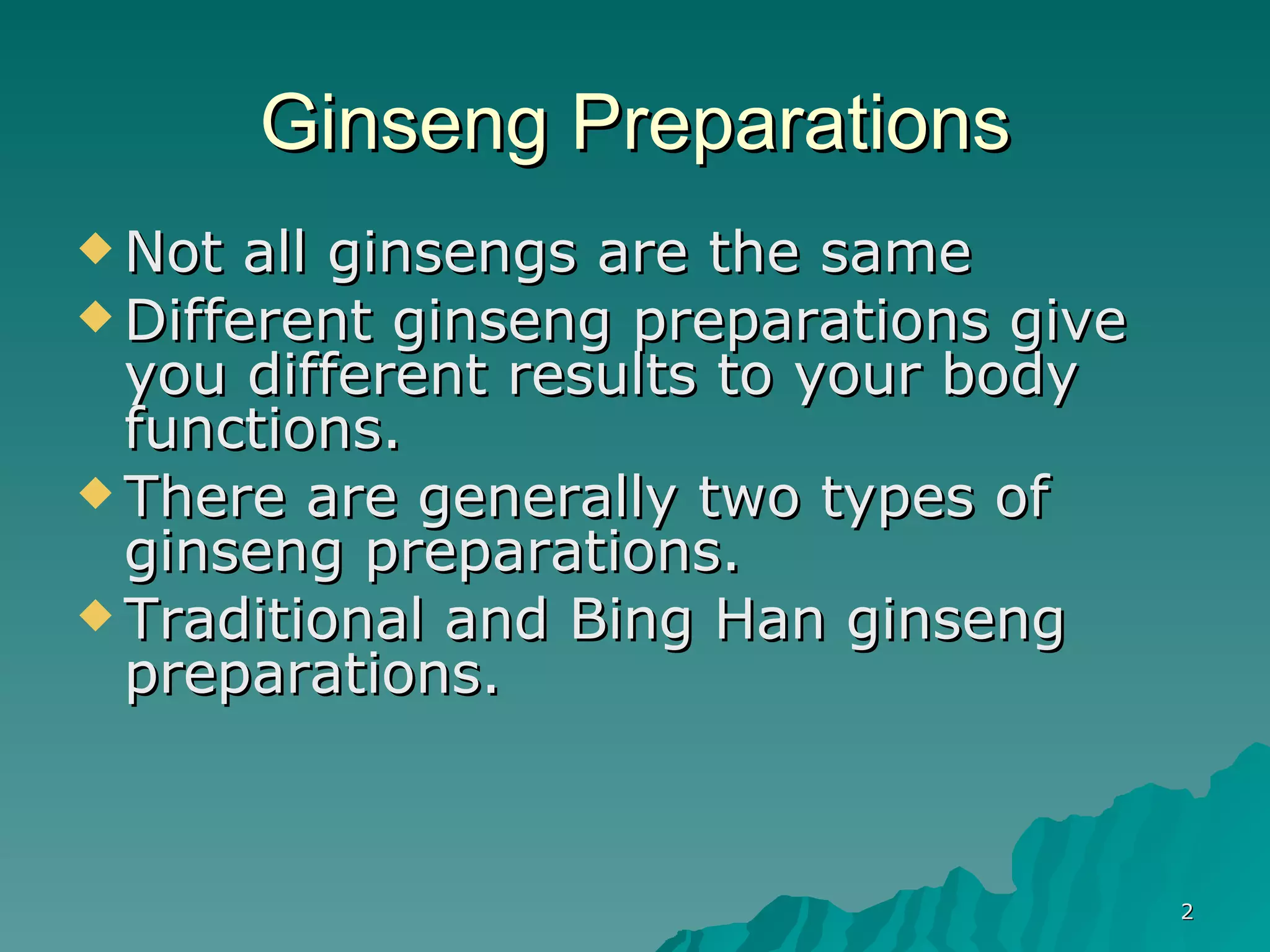 Ginseng Preparations

◆ Not all ginsengs are the same
◆ Different ginseng preparations give you different results to your body functions.
◆ There are generally two types of ginseng preparations.
◆ Traditional and Bing Han ginseng preparations.

2